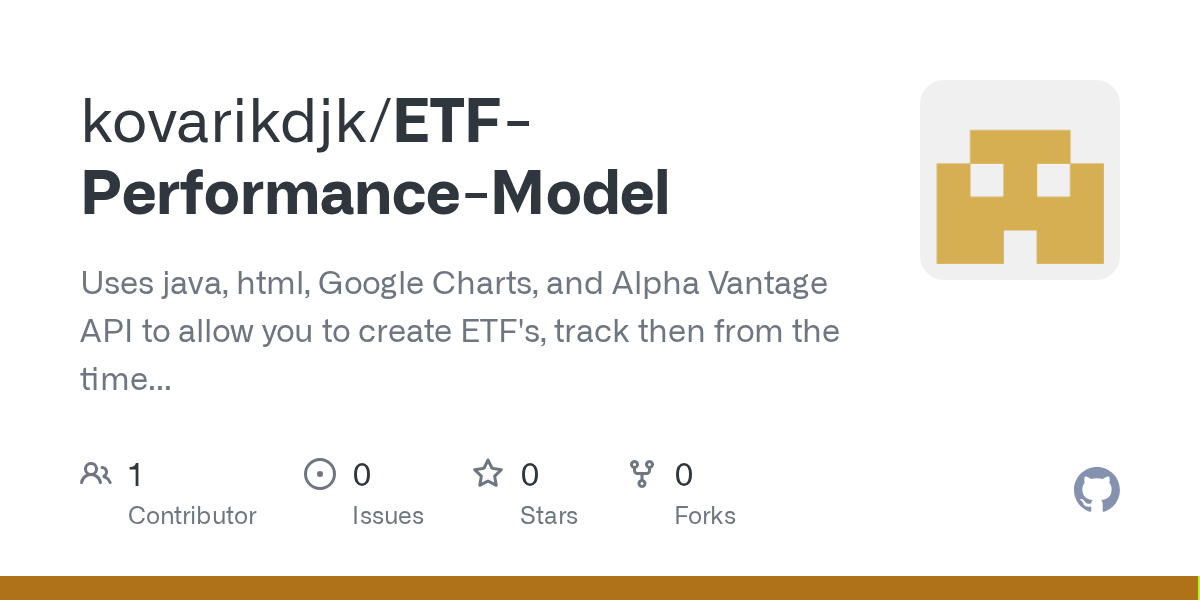 kovarikdjk/ETF-Performance-Model

Uses java, html, Google Charts, and Alpha Vantage API to allow you to create ETF's, track then from the time...

1
Contributor

0
Issues

0
Stars

0
Forks